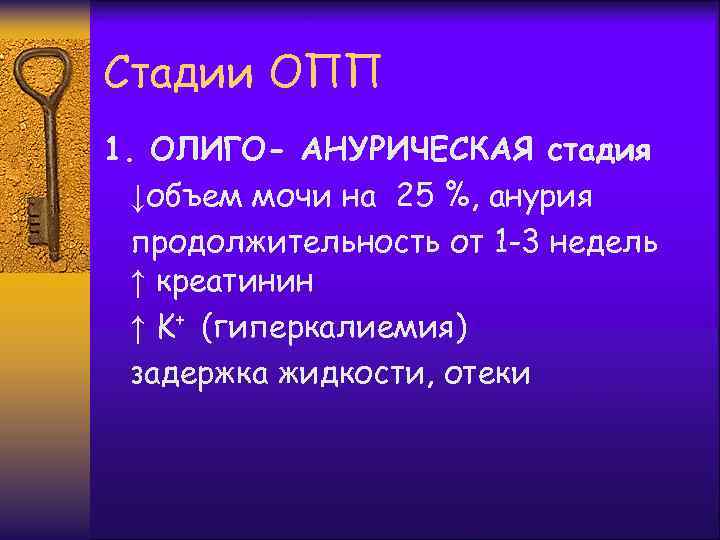 Стадии ОПП

1. ОЛИГО- АНУРИЧЕСКАЯ стадия
↓объем мочи на 25 %, анурия
продолжительность от 1-3 недель
↑ креатинин
↑ $K^+$ (гиперкалиемия)
задержка жидкости, отеки